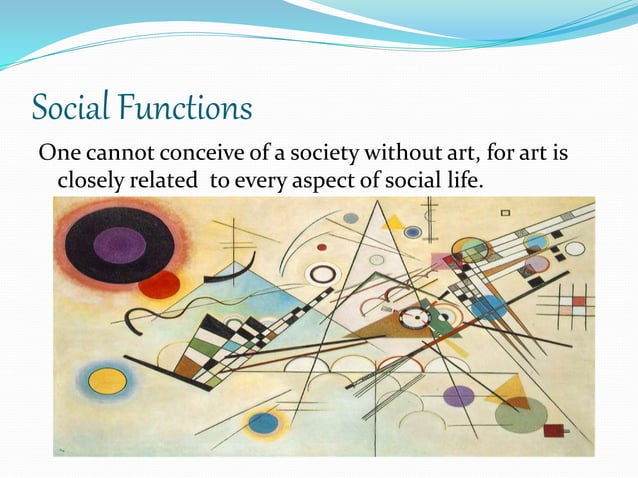 Social Functions

One cannot conceive of a society without art, for art is closely related to every aspect of social life.